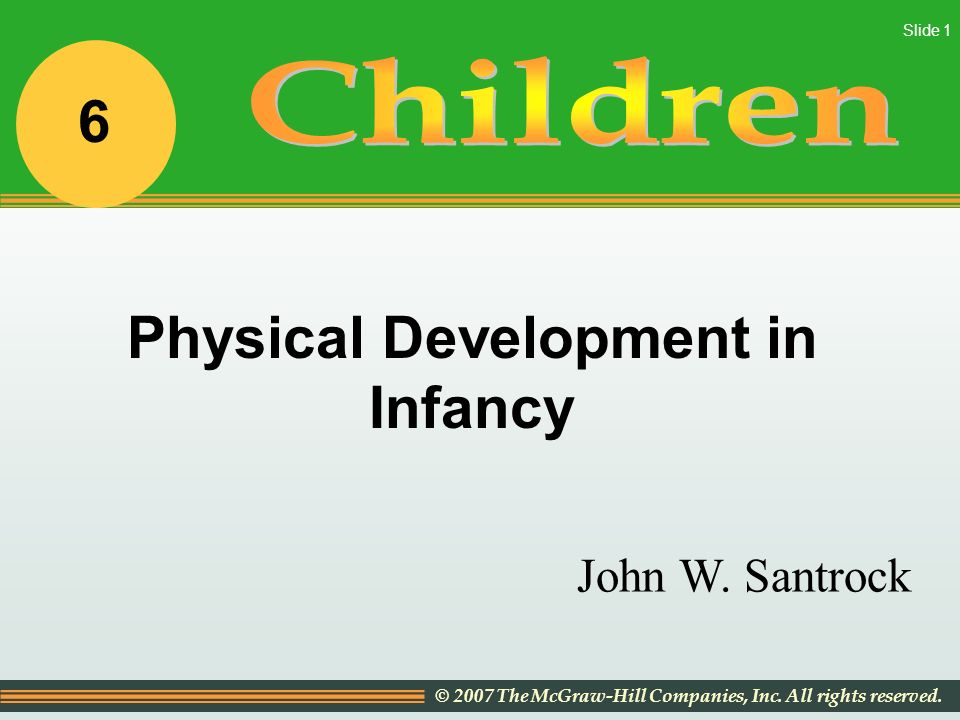 Slide 1

6

Children

Physical Development in Infancy

John W. Santrock

© 2007 The McGraw-Hill Companies, Inc. All rights reserved.